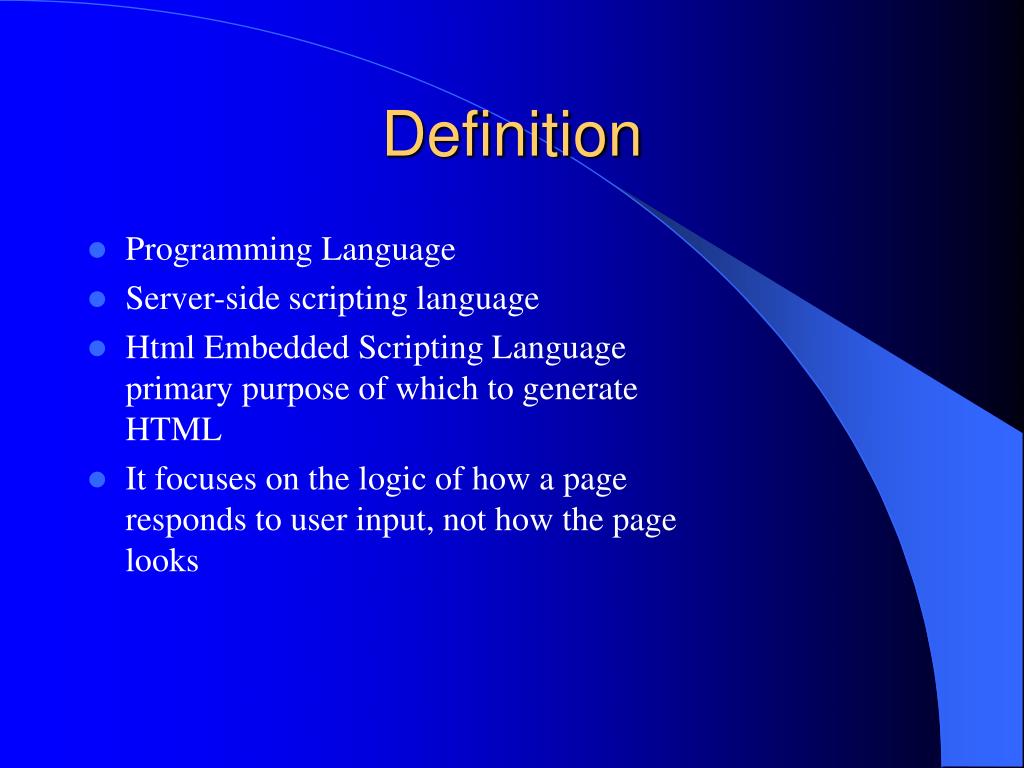 Definition

- Programming Language
- Server-side scripting language
- Html Embedded Scripting Language primary purpose of which to generate HTML
- It focuses on the logic of how a page responds to user input, not how the page looks